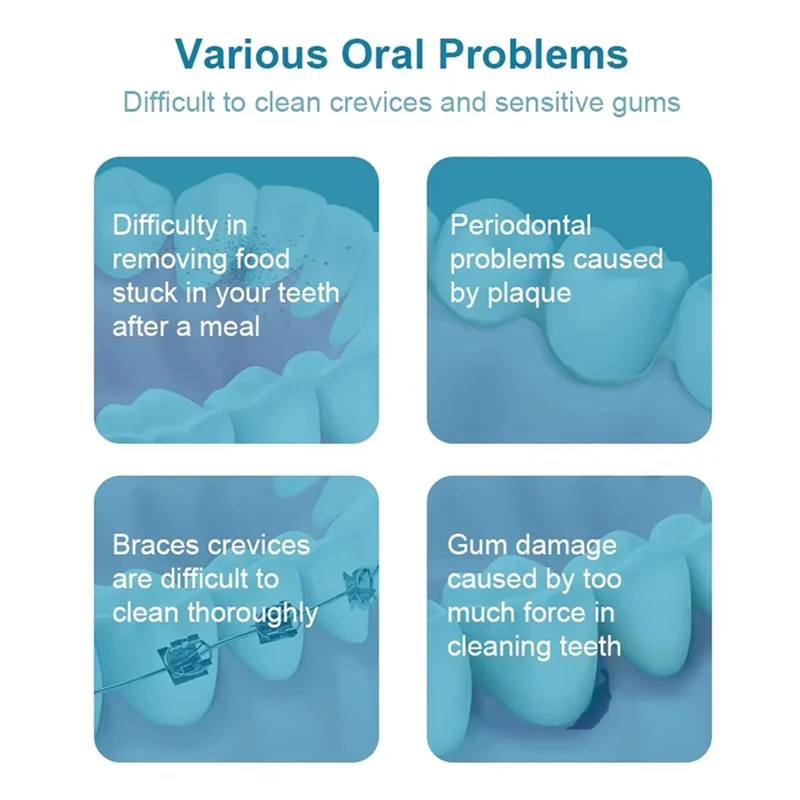 Various Oral Problems

Difficult to clean crevices and sensitive gums

Difficulty in removing food stuck in your teeth after a meal

Periodontal problems caused by plaque

Braces crevices are difficult to clean thoroughly

Gum damage caused by too much force in cleaning teeth